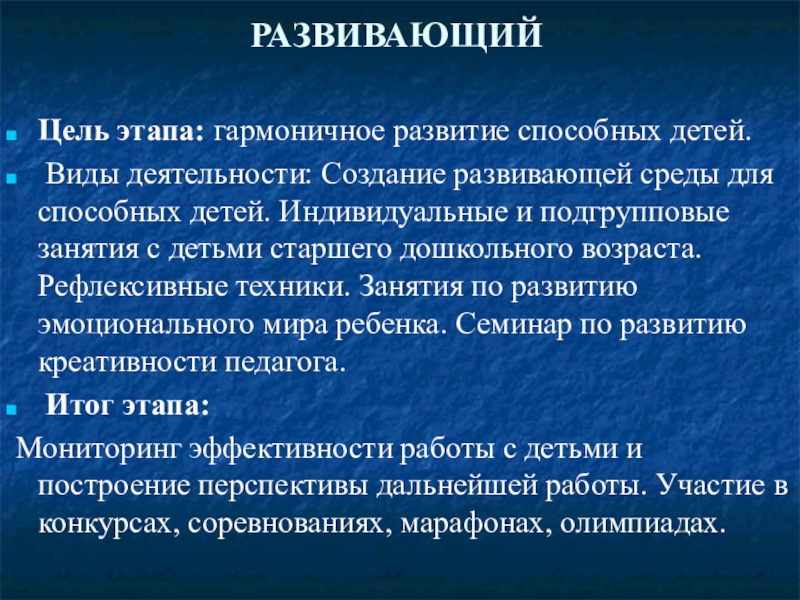 РАЗВИВАЮЩИЙ

Цель этапа: гармоничное развитие способных детей.

Виды деятельности: Создание развивающей среды для способных детей. Индивидуальные и подгрупповые занятия с детьми старшего дошкольного возраста. Рефлексивные техники. Занятия по развитию эмоционального мира ребенка. Семинар по развитию креативности педагога.

Итог этапа:

Мониторинг эффективности работы с детьми и построение перспективы дальнейшей работы. Участие в конкурсах, соревнованиях, марафонах, олимпиадах.